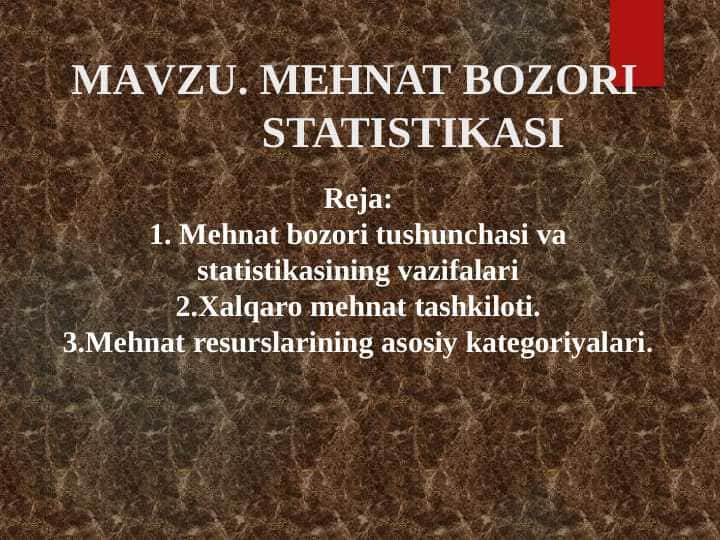 MAVZU. MEHNAT BOZORI STATISTIKASI

Reja:
1. Mehnat bozori tushunchasi va statistikasining vazifalari
2.Xalqaro mehnat tashkiloti.
3.Mehnat resurslarining asosiy kategoriyalari.